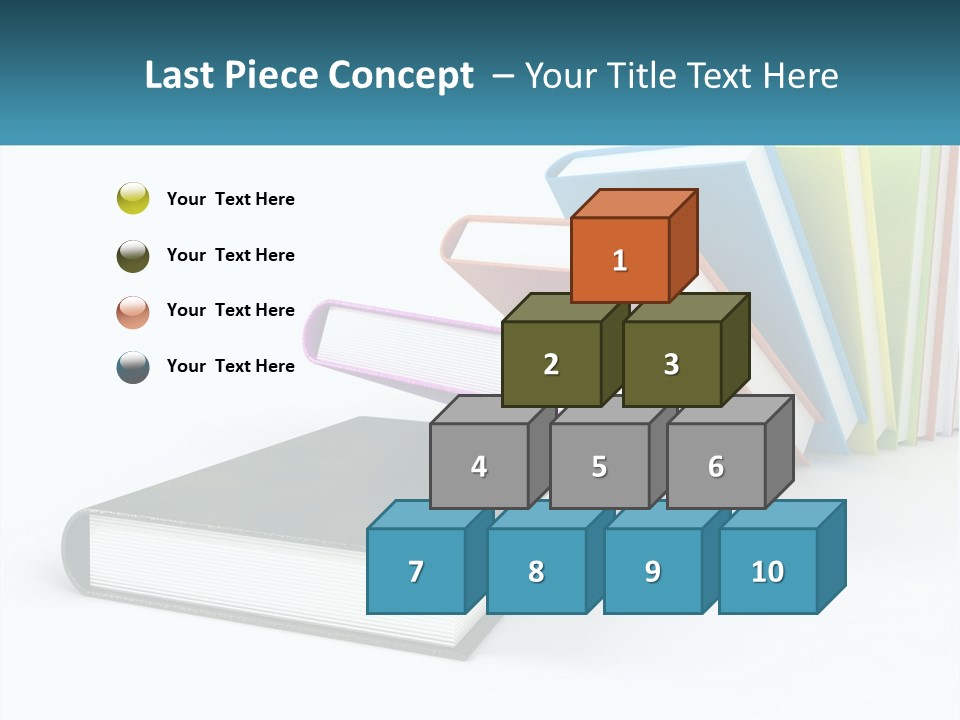 Last Piece Concept – Your Title Text Here

Your Text Here

Your Text Here

Your Text Here

Your Text Here

1

2

3

4

5

6

7

8

9

10